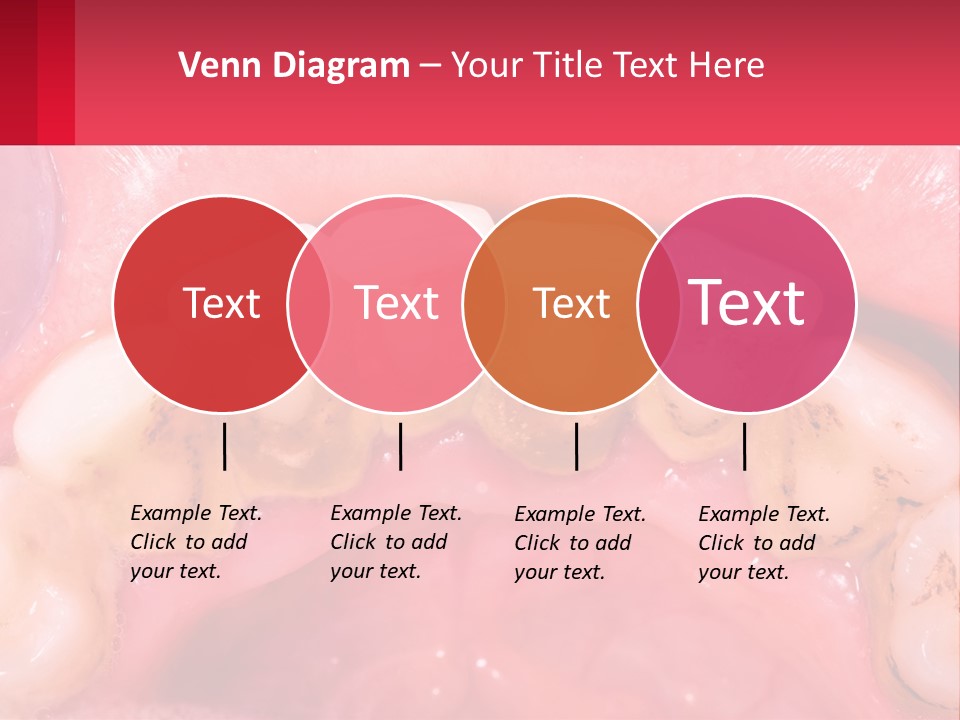 Venn Diagram – Your Title Text Here

Text

Text

Text

Text

Example Text. Click to add your text.

Example Text. Click to add your text.

Example Text. Click to add your text.

Example Text. Click to add your text.